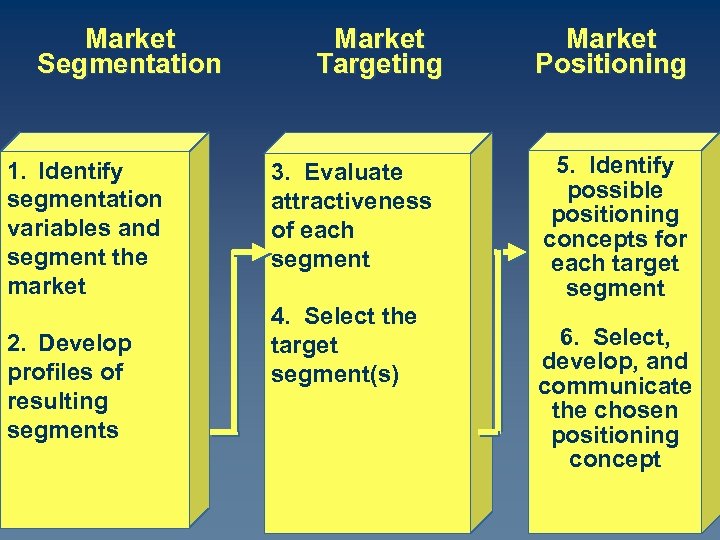 Market Segmentation

1. Identify segmentation variables and segment the market

2. Develop profiles of resulting segments

Market Targeting

3. Evaluate attractiveness of each segment

4. Select the target segment(s)

Market Positioning

5. Identify possible positioning concepts for each target segment

6. Select, develop, and communicate the chosen positioning concept